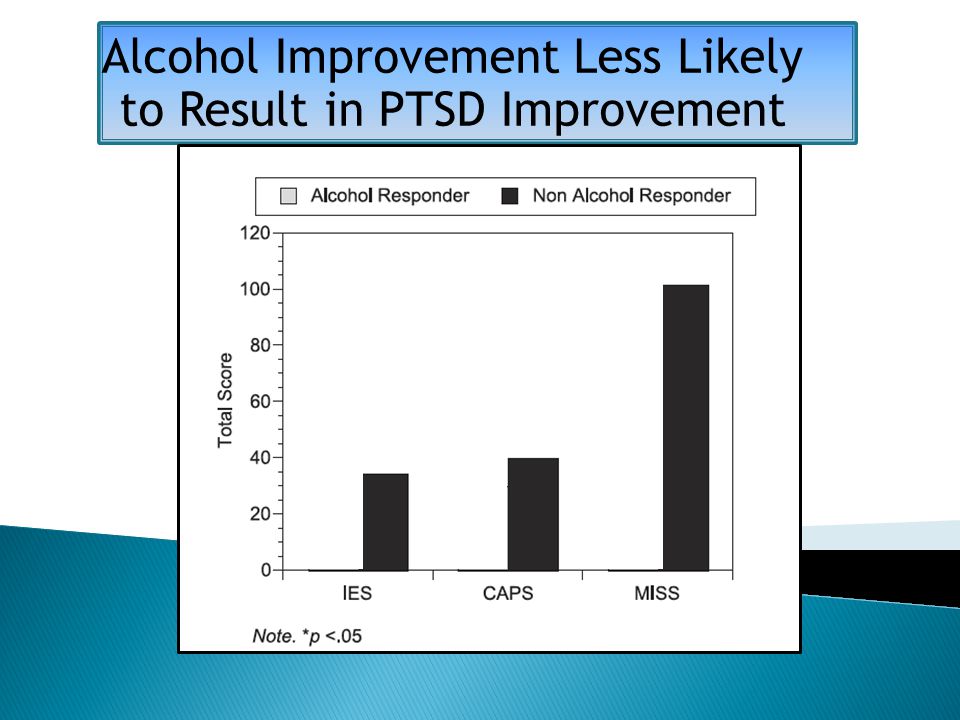 Alcohol Improvement Less Likely to Result in PTSD Improvement

Alcohol Responder
Non Alcohol Responder

120
100
80
60
40
20
0

Total Score

IES
CAPS
MISS

Note. *p <.05